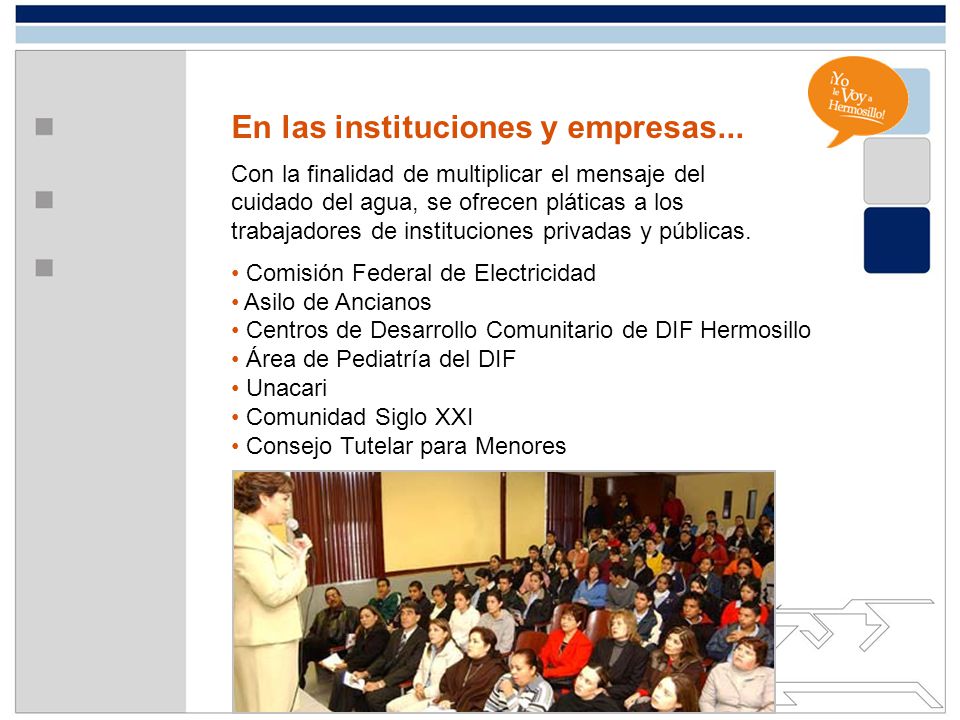 ¡Yo le Voy a Hermosillo!

En las instituciones y empresas...

Con la finalidad de multiplicar el mensaje del cuidado del agua, se ofrecen pláticas a los trabajadores de instituciones privadas y públicas.

• Comisión Federal de Electricidad
• Asilo de Ancianos
• Centros de Desarrollo Comunitario de DIF Hermosillo
• Área de Pediatría del DIF
• Unacari
• Comunidad Siglo XXI
• Consejo Tutelar para Menores